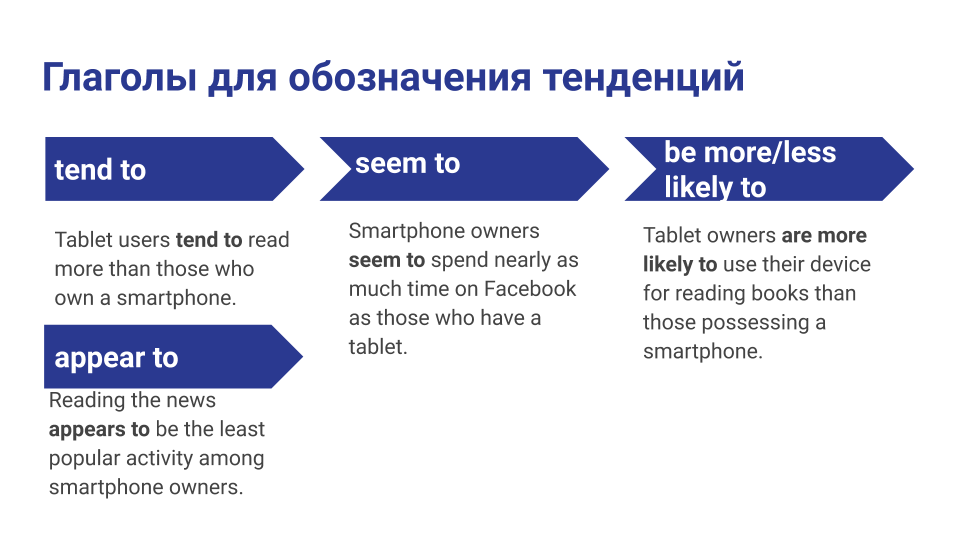 Глаголы для обозначения тенденций

tend to

Tablet users tend to read more than those who own a smartphone.

appear to

Reading the news appears to be the least popular activity among smartphone owners.

seem to

Smartphone owners seem to spend nearly as much time on Facebook as those who have a tablet.

be more/less likely to

Tablet owners are more likely to use their device for reading books than those possessing a smartphone.